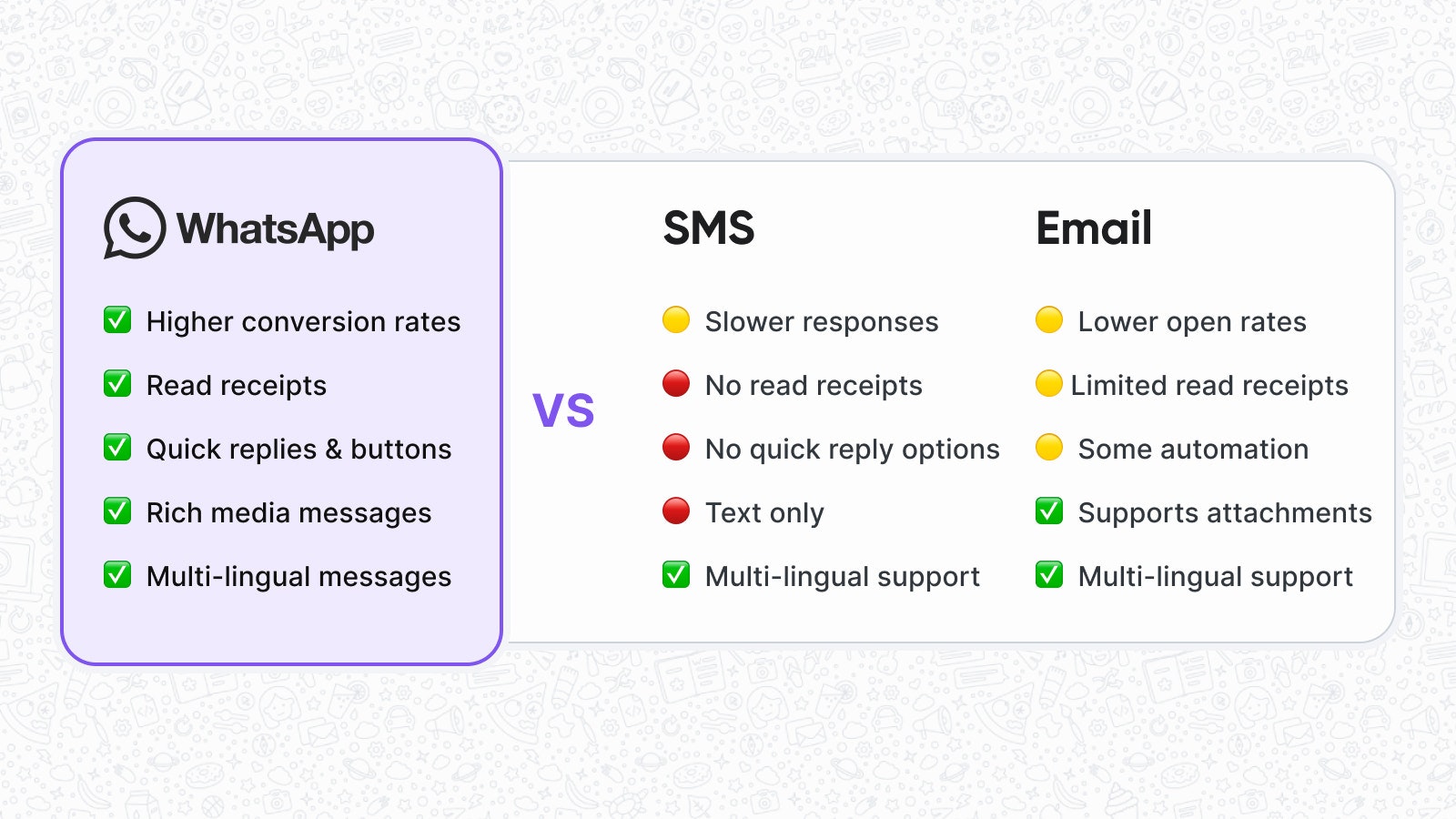 WhatsApp

✅ Higher conversion rates
✅ Read receipts
✅ Quick replies & buttons
✅ Rich media messages
✅ Multi-lingual messages

VS

SMS

🟡 Slower responses
🔴 No read receipts
🔴 No quick reply options
🔴 Text only
✅ Multi-lingual support

Email

🟡 Lower open rates
🟡 Limited read receipts
🟡 Some automation
✅ Supports attachments
✅ Multi-lingual support